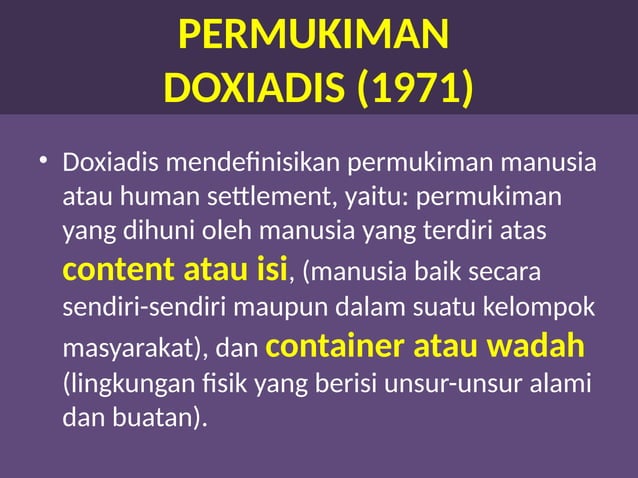 PERMUKIMAN DOXIADIS (1971)

• Doxiadis mendefinisikan permukiman manusia atau human settlement, yaitu: permukiman yang dihuni oleh manusia yang terdiri atas content atau isi, (manusia baik secara sendiri-sendiri maupun dalam suatu kelompok masyarakat), dan container atau wadah (lingkungan fisik yang berisi unsur-unsur alami dan buatan).